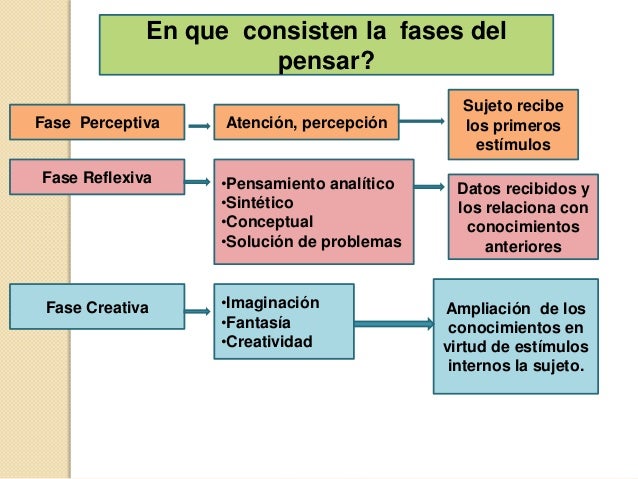 En que consisten la fases del pensar?

Fase Perceptiva

Atención, percepción

Sujeto recibe los primeros estímulos

Fase Reflexiva

•Pensamiento analítico
•Sintético
•Conceptual
•Solución de problemas

Datos recibidos y los relaciona con conocimientos anteriores

Fase Creativa

•Imaginación
•Fantasía
•Creatividad

Ampliación de los conocimientos en virtud de estímulos internos la sujeto.